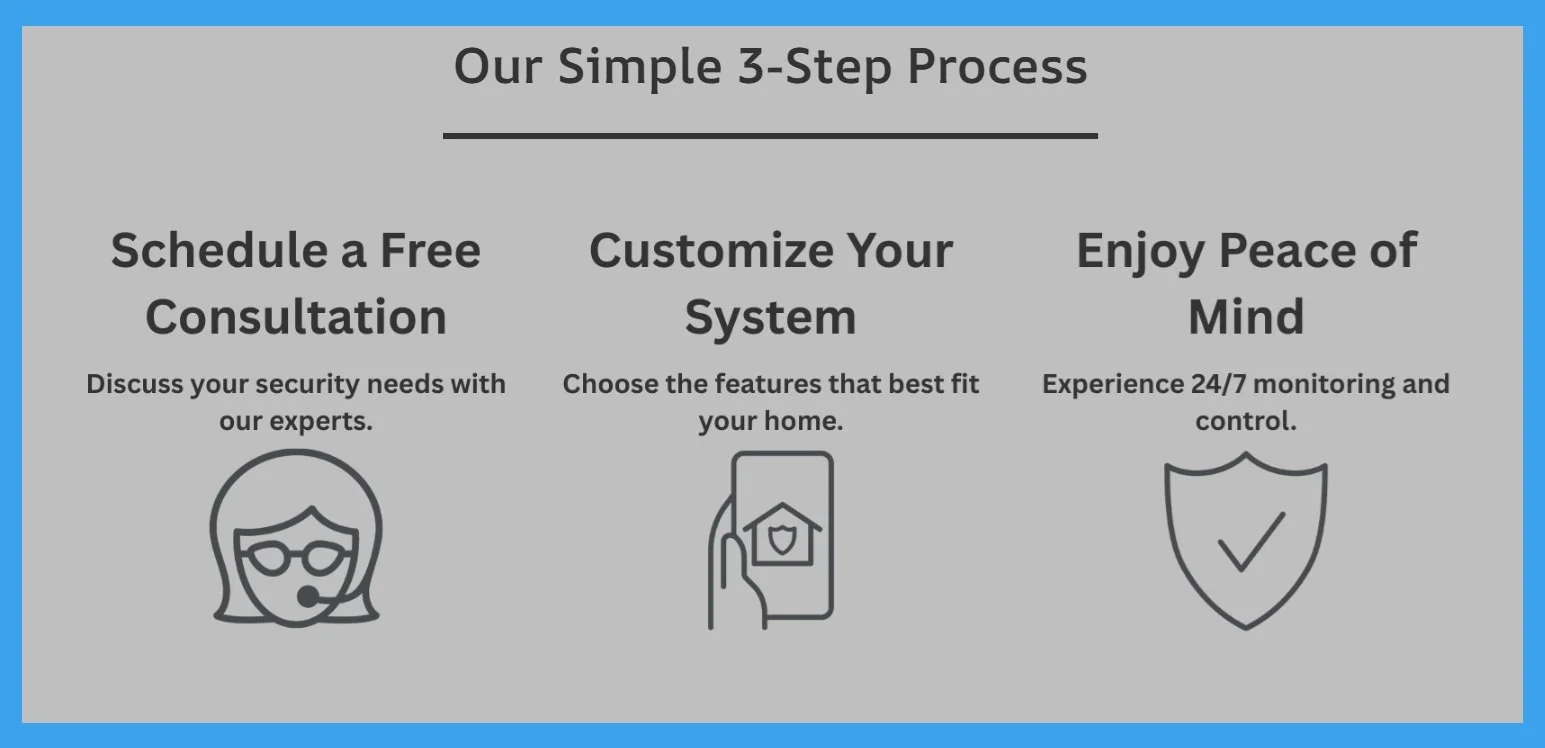 Our Simple 3-Step Process

Schedule a Free Consultation

Discuss your security needs with our experts.

Customize Your System

Choose the features that best fit your home.

Enjoy Peace of Mind

Experience 24/7 monitoring and control.